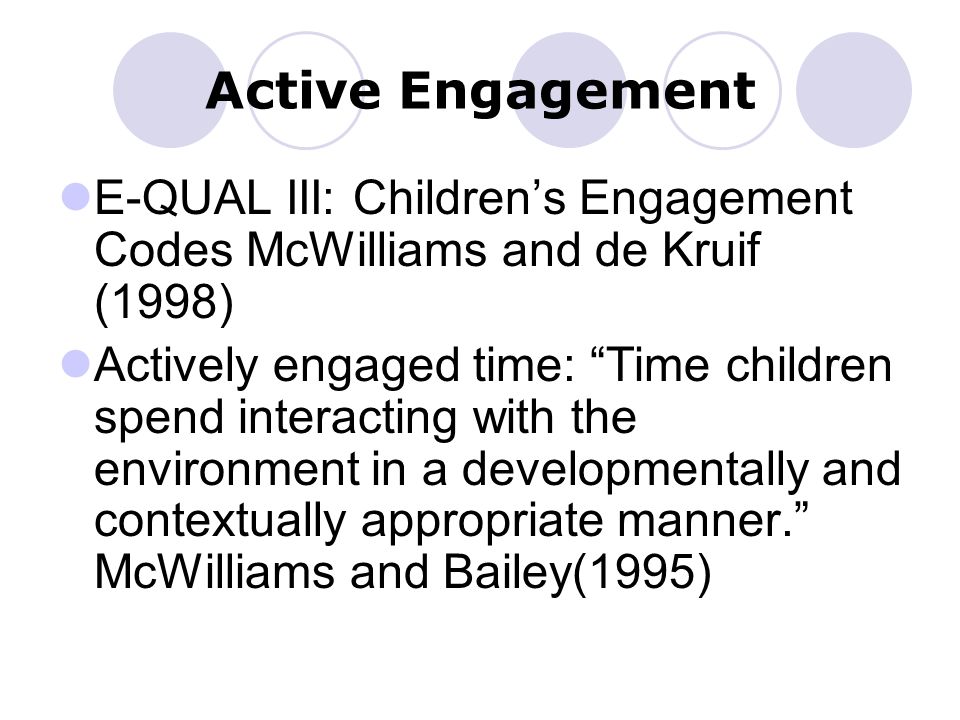 Active Engagement

E-QUAL III: Children’s Engagement Codes McWilliams and de Kruif (1998)

Actively engaged time: “Time children spend interacting with the environment in a developmentally and contextually appropriate manner.” McWilliams and Bailey(1995)